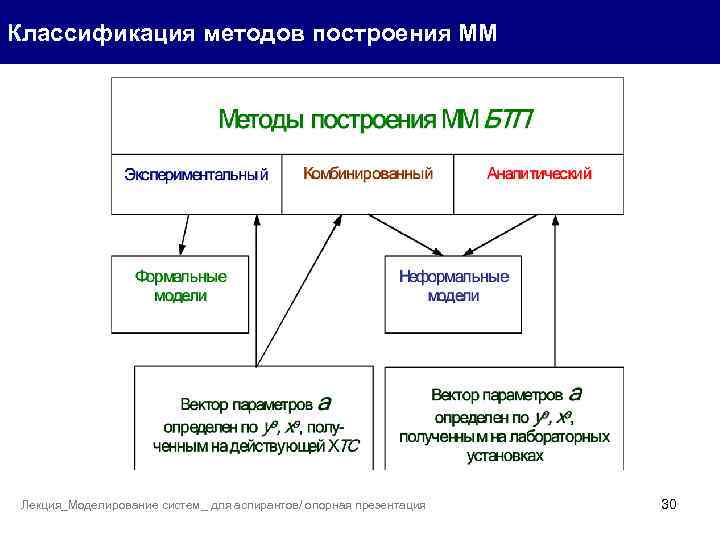 Классификация методов построения ММ

Методы построения ММ БТП

Экспериментальный

Комбинированный

Аналитический

Формальные модели

Неформальные модели

Вектор параметров $a$ определен по $y^э$, $x^э$, полученным на действующей ХТС

Вектор параметров $a$ определен по $y^э$, $x^э$, полученным на лабораторных установках

Лекция_Моделирование систем _ для аспирантов/ опорная презентация

30